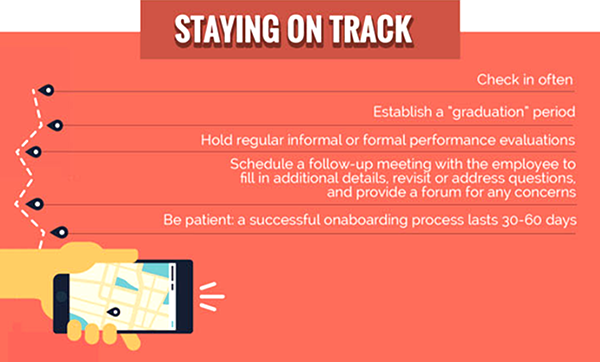 STAYING ON TRACK

Check in often

Establish a "graduation" period

Hold regular informal or formal performance evaluations

Schedule a follow-up meeting with the employee to fill in additional details, revisit or address questions, and provide a forum for any concerns

Be patient: a successful onaboarding process lasts 30-60 days